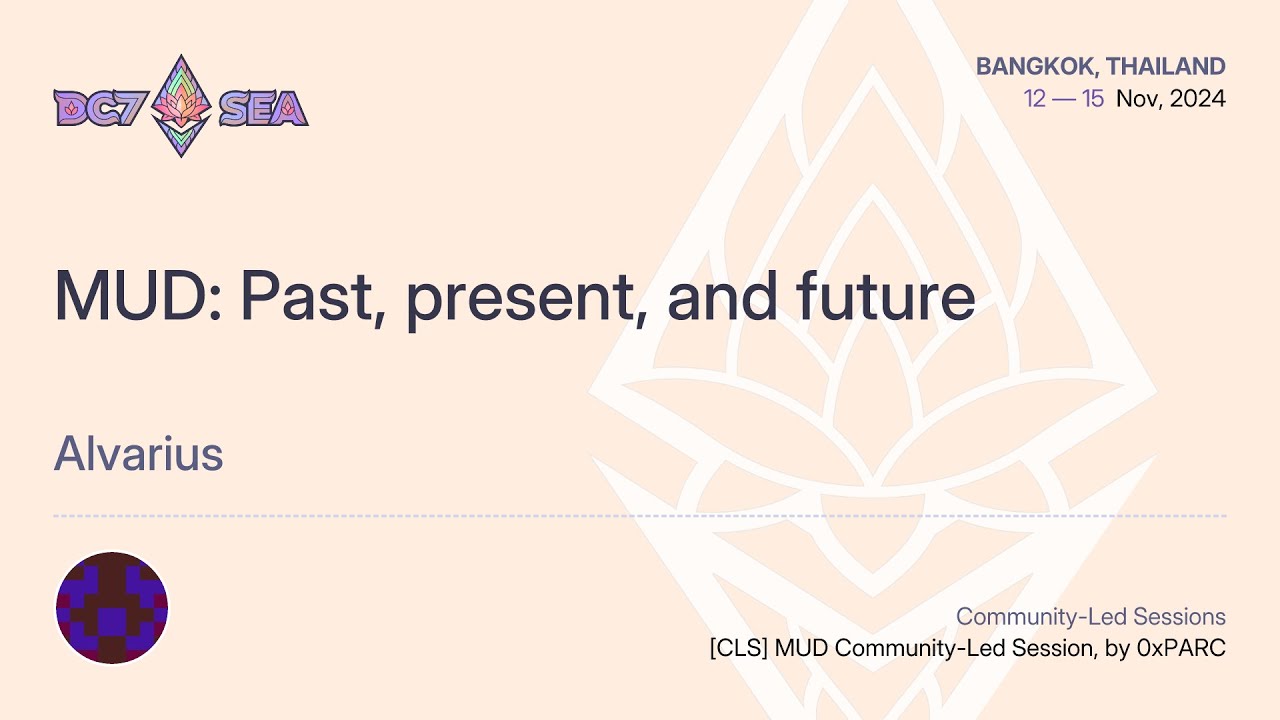 DC7 SEA

BANGKOK, THAILAND
12 — 15 Nov, 2024

MUD: Past, present, and future

Alvarius

Community-Led Sessions
[CLS] MUD Community-Led Session, by 0xPARC